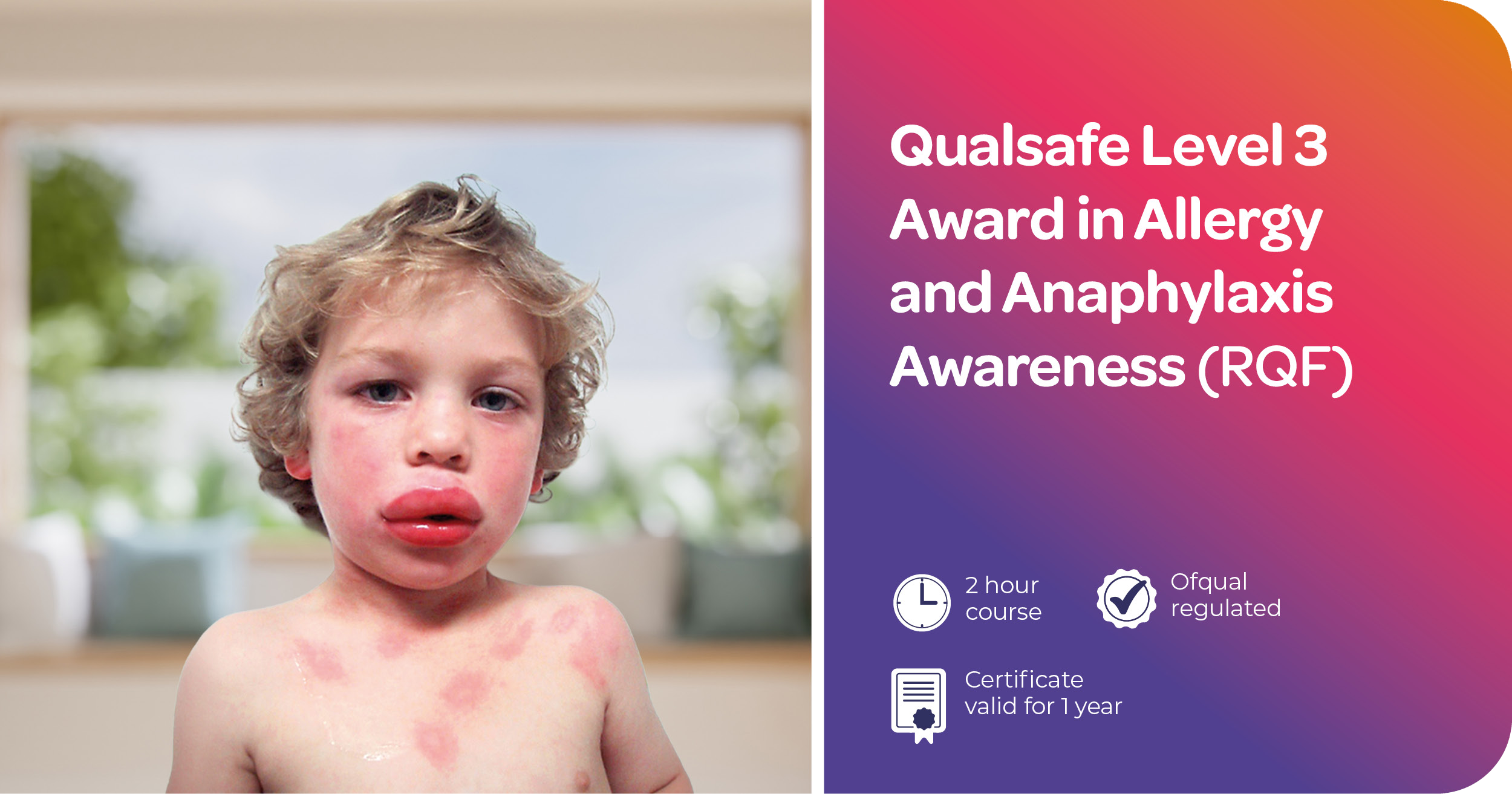 Qualsafe Level 3 Award in Allergy and Anaphylaxis Awareness (RQF)

2 hour course

Ofqual regulated

Certificate valid for 1 year